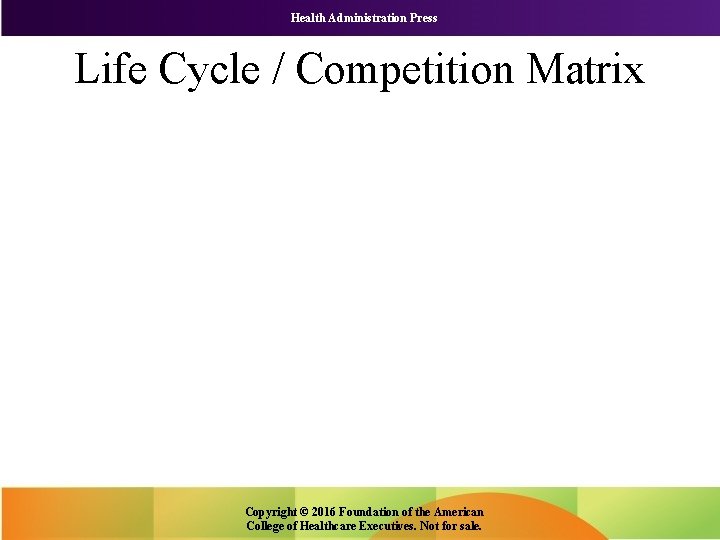 Health Administration Press

Life Cycle / Competition Matrix

Copyright © 2016 Foundation of the American College of Healthcare Executives. Not for sale.